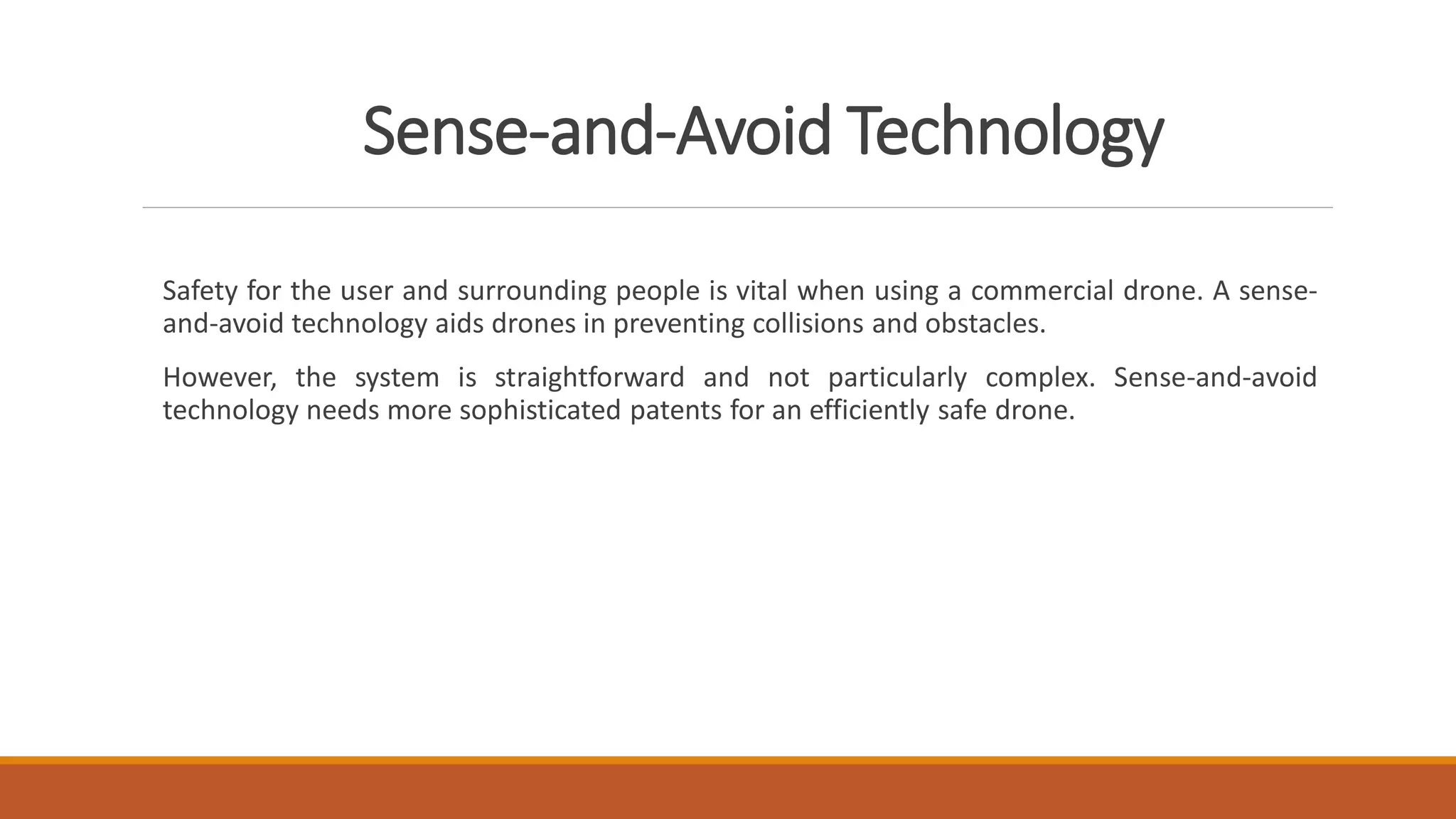 Sense-and-Avoid Technology

Safety for the user and surrounding people is vital when using a commercial drone. A sense-and-avoid technology aids drones in preventing collisions and obstacles.

However, the system is straightforward and not particularly complex. Sense-and-avoid technology needs more sophisticated patents for an efficiently safe drone.